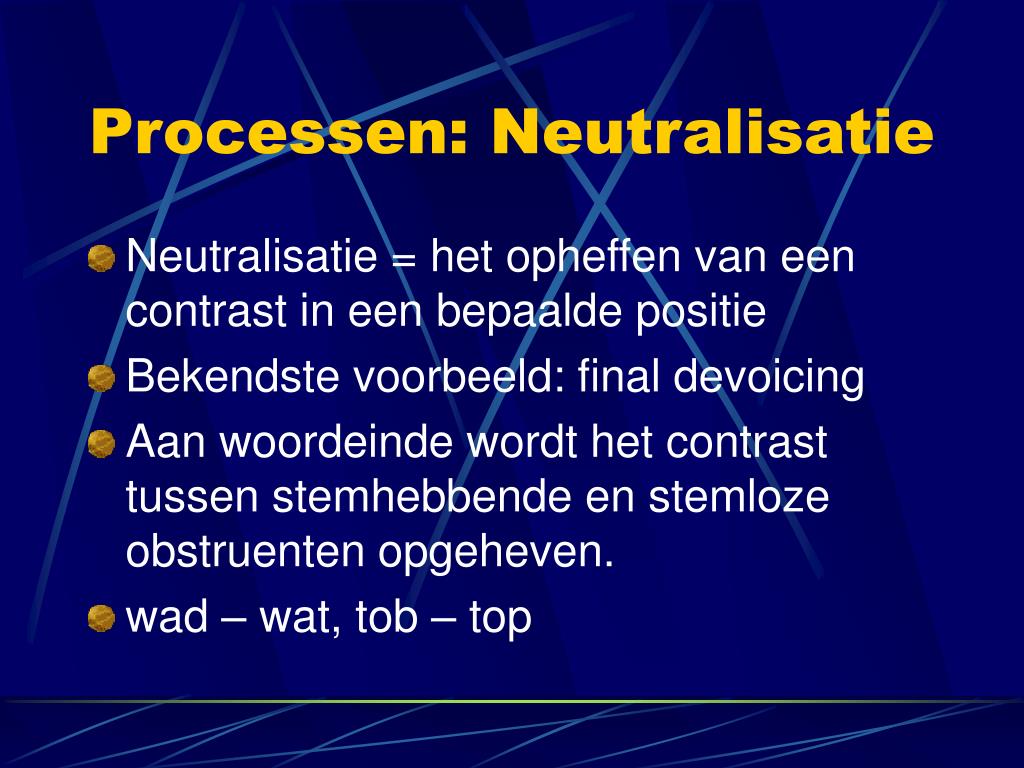 Processen: Neutralisatie

Neutralisatie = het opheffen van een contrast in een bepaalde positie

Bekendste voorbeeld: final devoicing

Aan woordeinde wordt het contrast tussen stemhebbende en stemloze obstruenten opgeheven.

wad – wat, tob – top